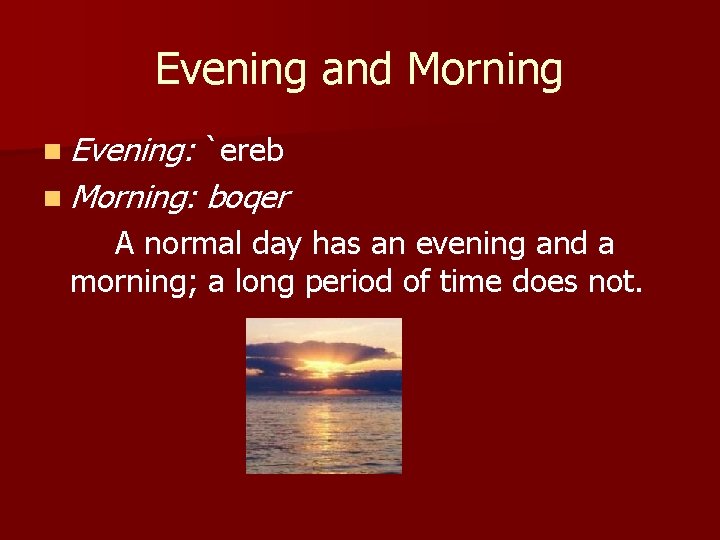 Evening and Morning

Evening: `ereb

Morning: boqer

A normal day has an evening and a morning; a long period of time does not.